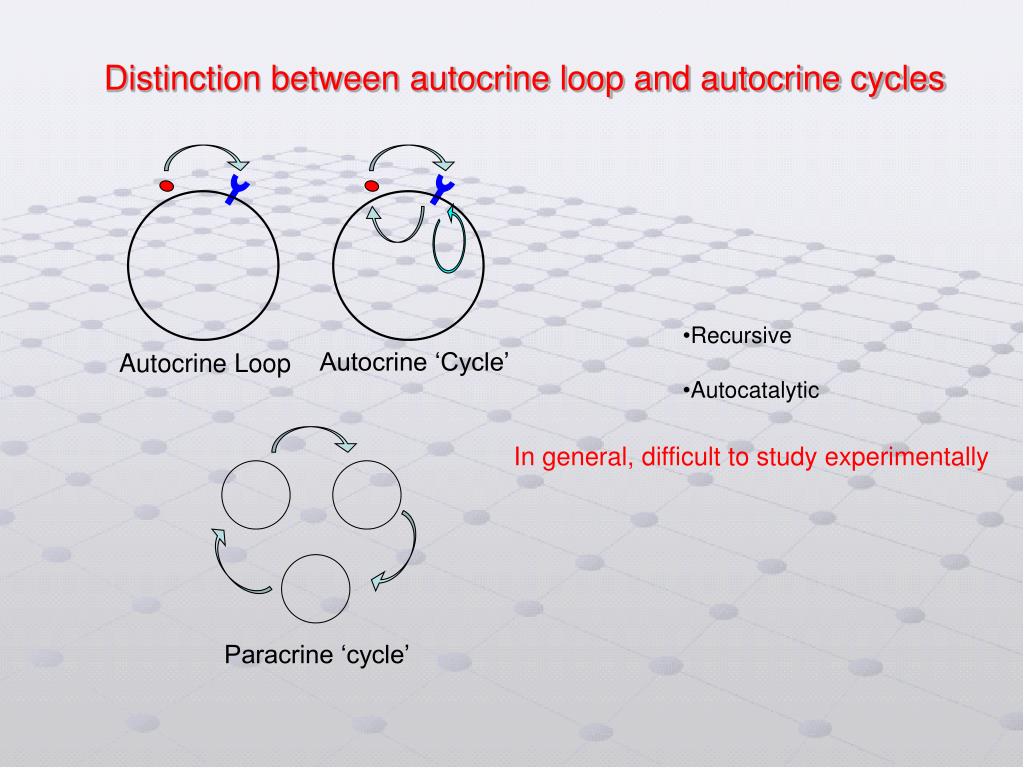 Distinction between autocrine loop and autocrine cycles

Autocrine Loop

Autocrine ‘Cycle’

•Recursive

•Autocatalytic

In general, difficult to study experimentally

Paracrine ‘cycle’